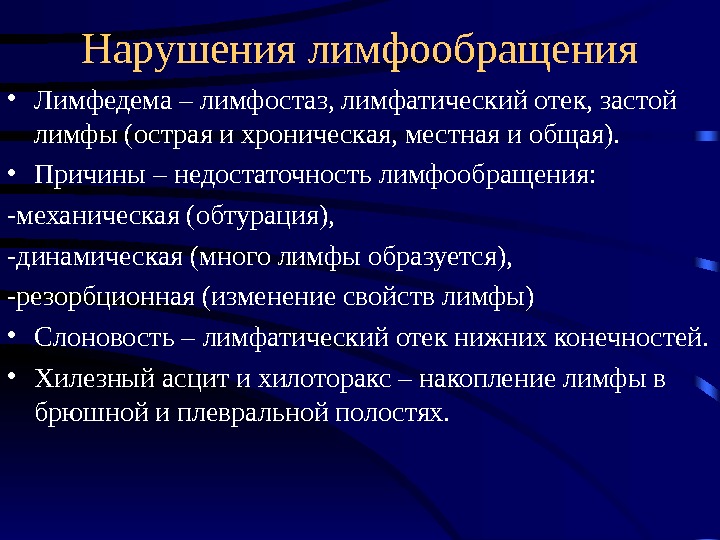 Нарушения лимфообращения

• Лимфедема – лимфостаз, лимфатический отек, застой лимфы (острая и хроническая, местная и общая).

• Причины – недостаточность лимфообращения:

-механическая (обтурация),

-динамическая (много лимфы образуется),

-резорбционная (изменение свойств лимфы)

• Слоновость – лимфатический отек нижних конечностей.

• Хилезный асцит и хилоторакс – накопление лимфы в брюшной и плевральной полостях.